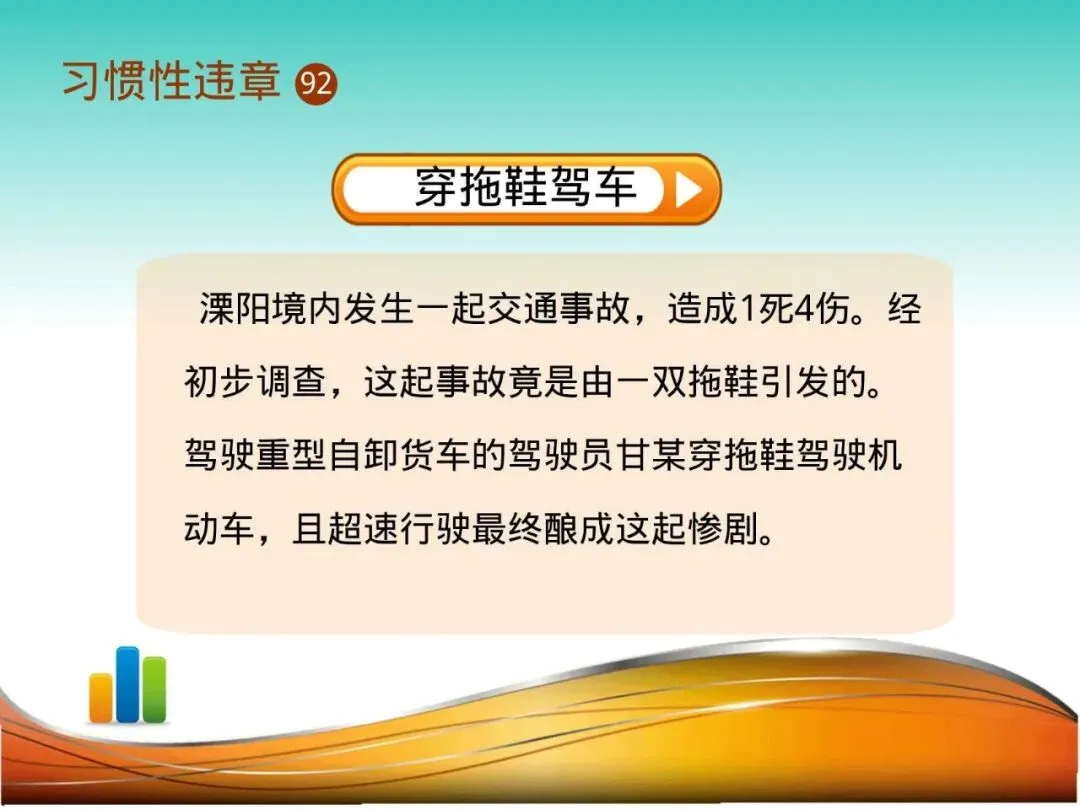 习惯性违章 92

穿拖鞋驾车

溧阳境内发生一起交通事故，造成1死4伤。经初步调查，这起事故竟是由一双拖鞋引发的。驾驶重型自卸货车的驾驶员甘某穿拖鞋驾驶机动车，且超速行驶最终酿成这起惨剧。